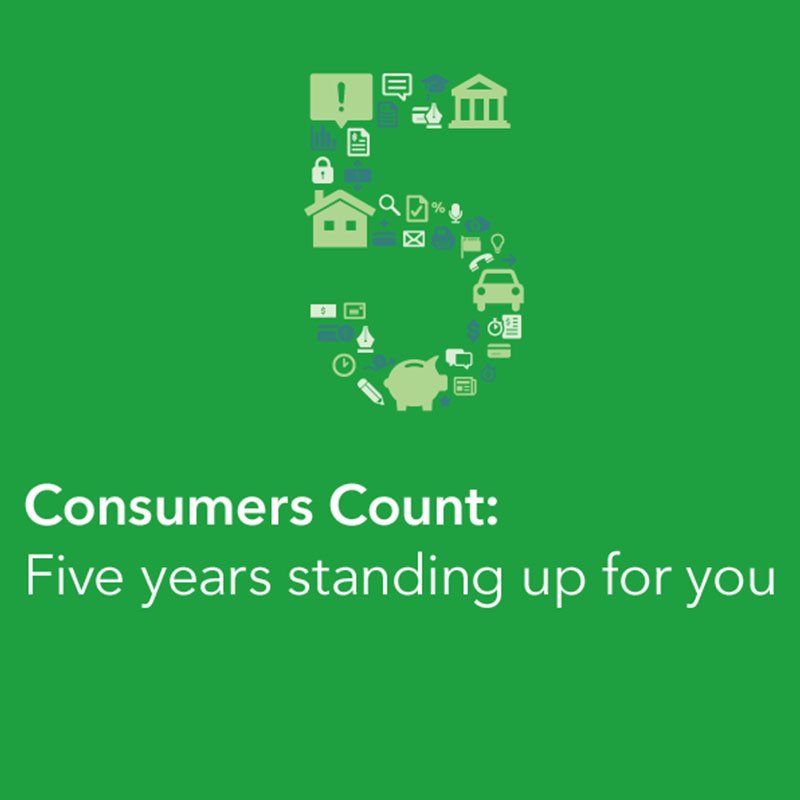 Consumers Count:
Five years standing up for you